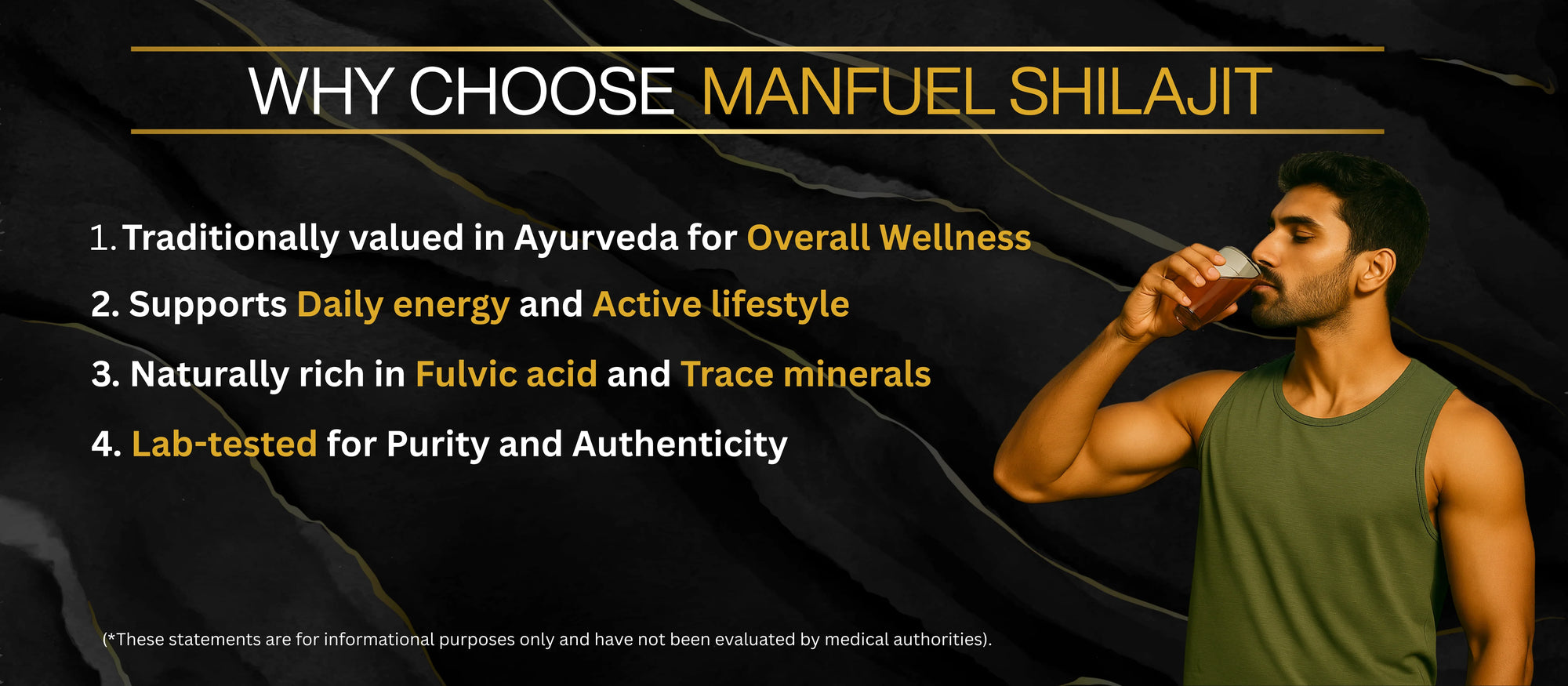 WHY CHOOSE MANFUEL SHILAJIT

1. Traditionally valued in Ayurveda for Overall Wellness

2. Supports Daily energy and Active lifestyle

3. Naturally rich in Fulvic acid and Trace minerals

4. Lab-tested for Purity and Authenticity

(*These statements are for informational purposes only and have not been evaluated by medical authorities).